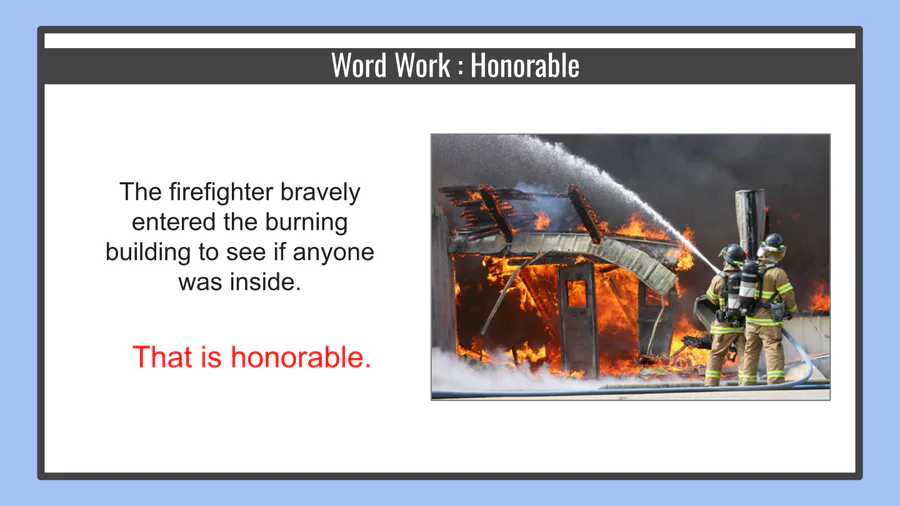 Word Work : Honorable

The firefighter bravely entered the burning building to see if anyone was inside.

That is honorable.